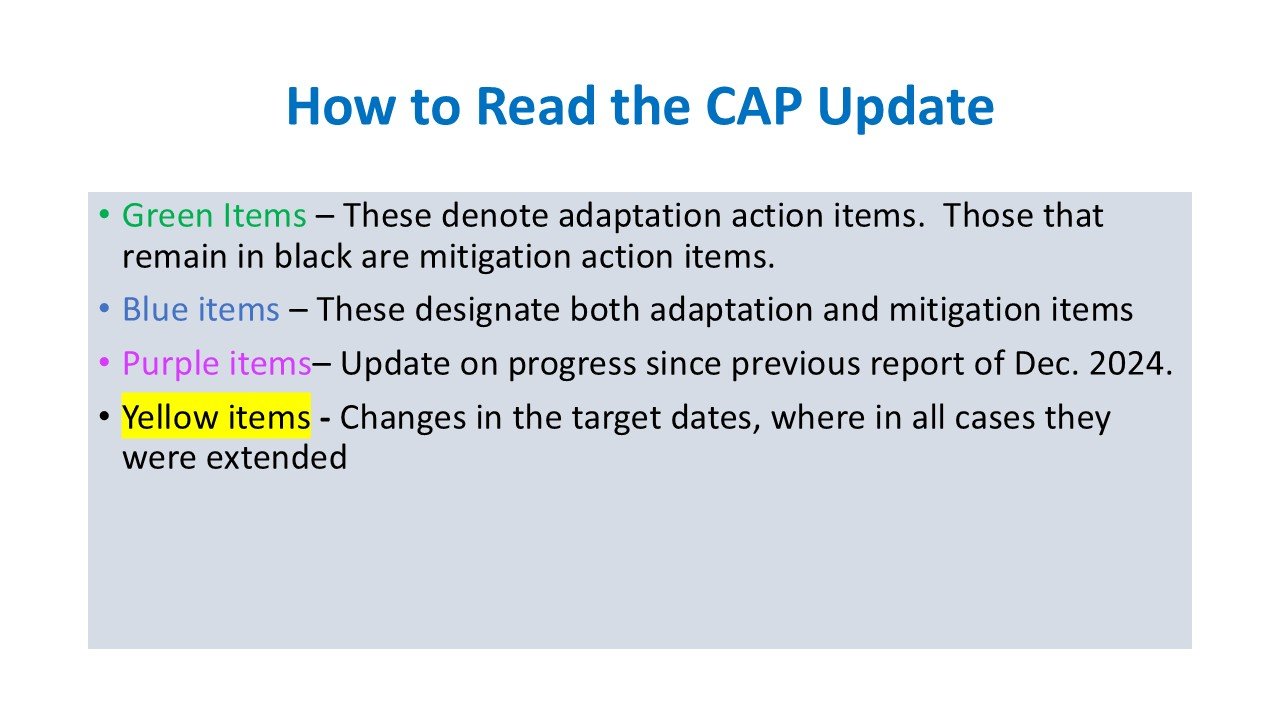 How to Read the CAP Update

• Green Items – These denote adaptation action items.  Those that remain in black are mitigation action items.

• Blue items – These designate both adaptation and mitigation items

• Purple items– Update on progress since previous report of Dec. 2024.

• Yellow items - Changes in the target dates, where in all cases they were extended